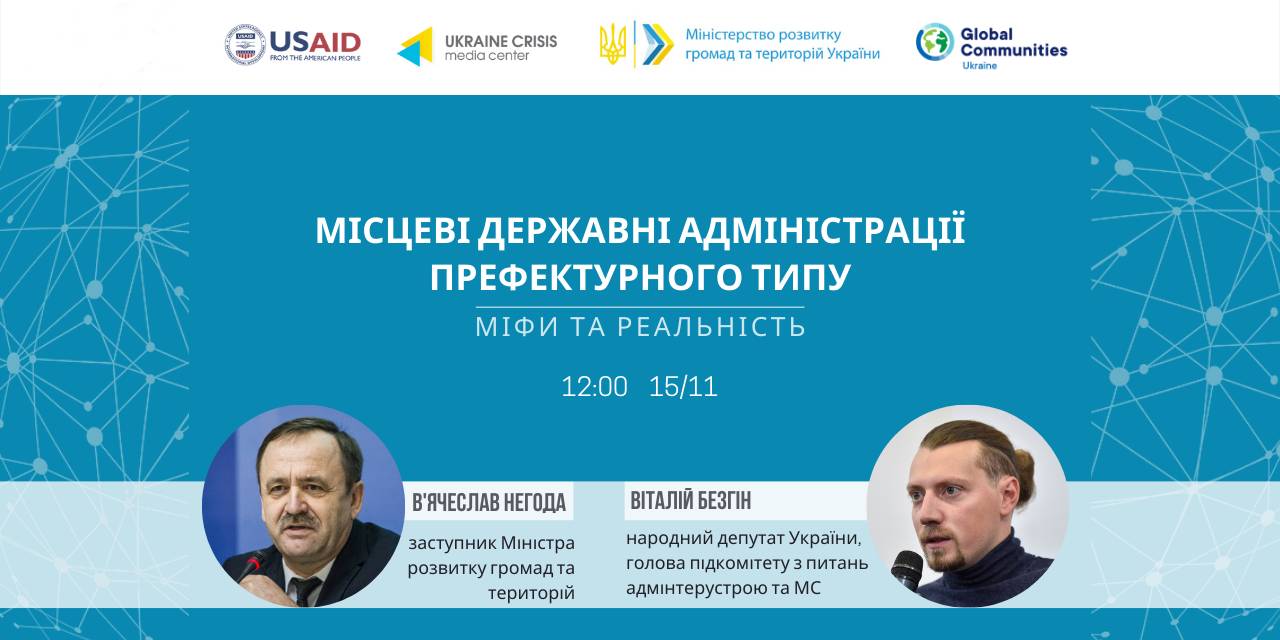 USAID FROM THE AMERICAN PEOPLE

UKRAINE CRISIS media center

Міністерство розвитку громад та територій України

Global Communities Ukraine

МІСЦЕВІ ДЕРЖАВНІ АДМІНІСТРАЦІЇ ПРЕФЕКТУРНОГО ТИПУ

МІФИ ТА РЕАЛЬНІСТЬ

12:00 15/11

В'ЯЧЕСЛАВ НЕГОДА

заступник Міністра розвитку громад та територій

ВІТАЛІЙ БЕЗГІН

народний депутат України, голова підкомітету з питань адмінтерустрою та МС